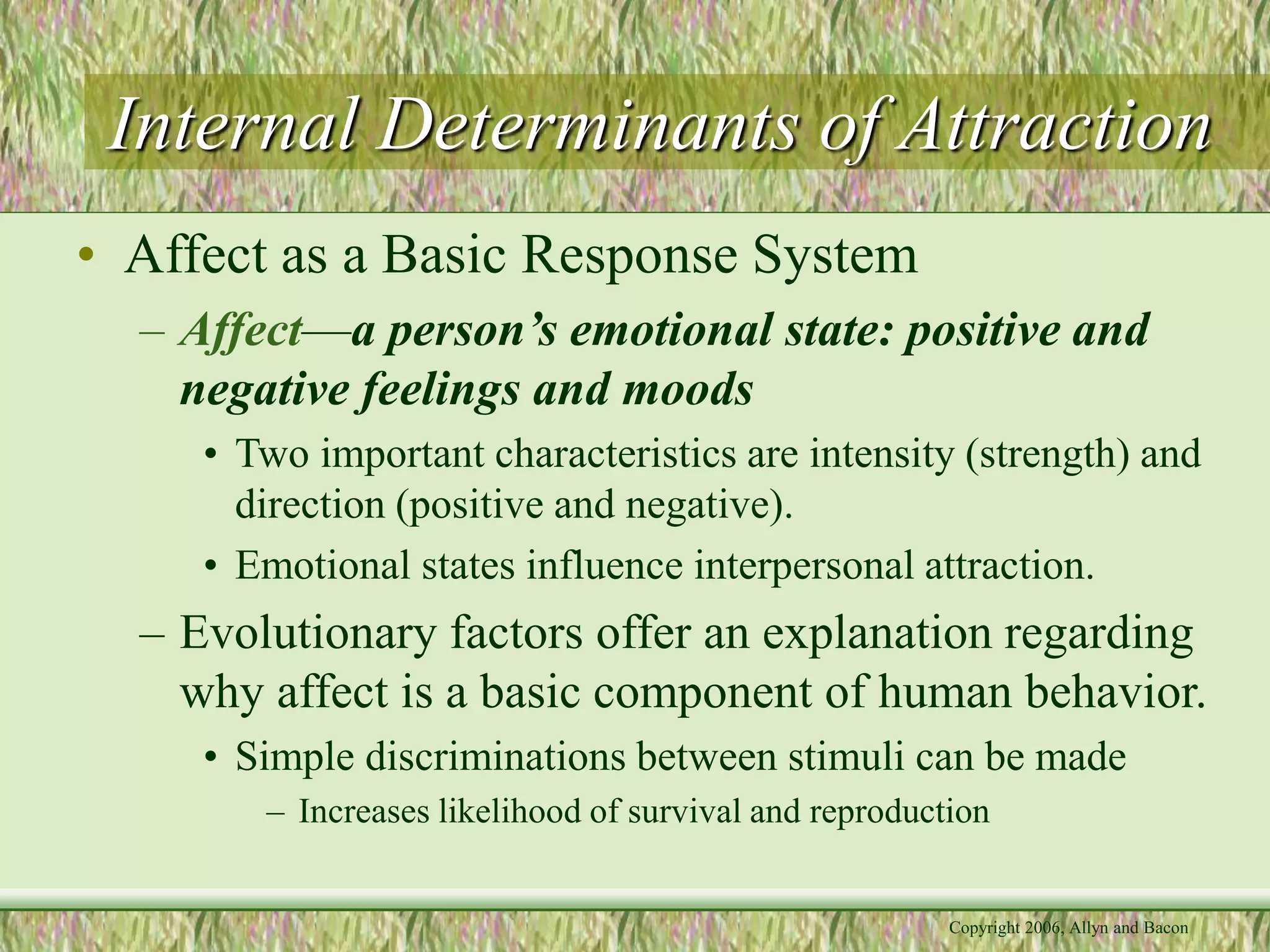 Internal Determinants of Attraction

• Affect as a Basic Response System

– Affect—a person's emotional state: positive and negative feelings and moods

• Two important characteristics are intensity (strength) and direction (positive and negative).

• Emotional states influence interpersonal attraction.

– Evolutionary factors offer an explanation regarding why affect is a basic component of human behavior.

• Simple discriminations between stimuli can be made

– Increases likelihood of survival and reproduction

Copyright 2006, Allyn and Bacon